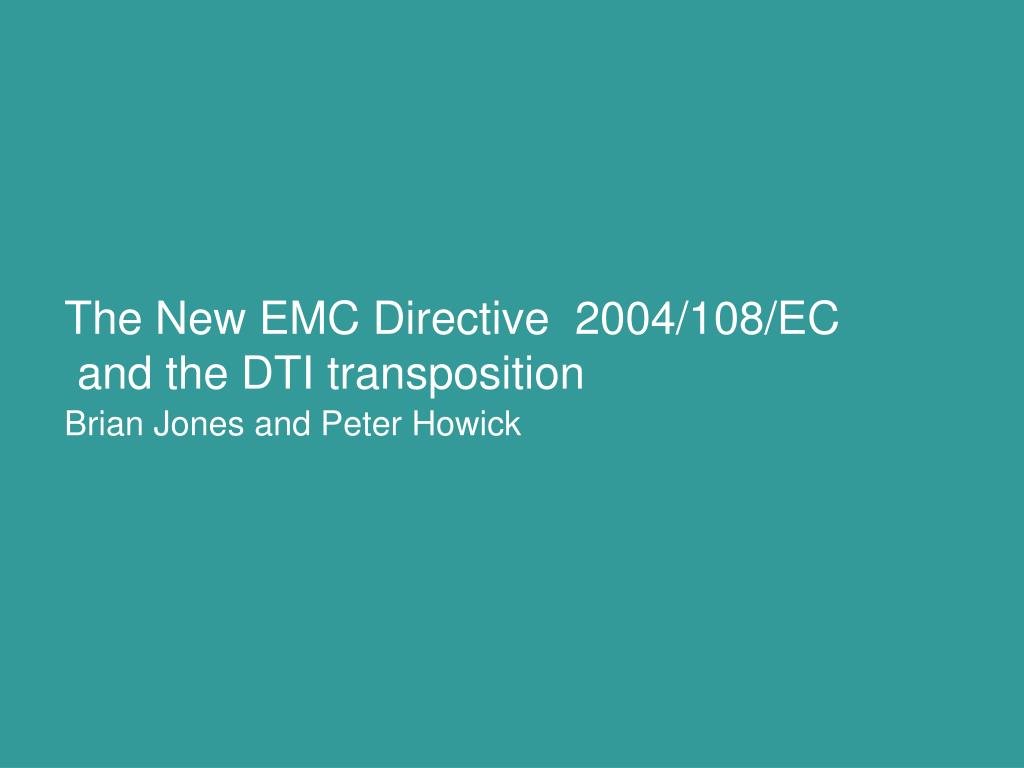 The New EMC Directive 2004/108/EC
and the DTI transposition

Brian Jones and Peter Howick